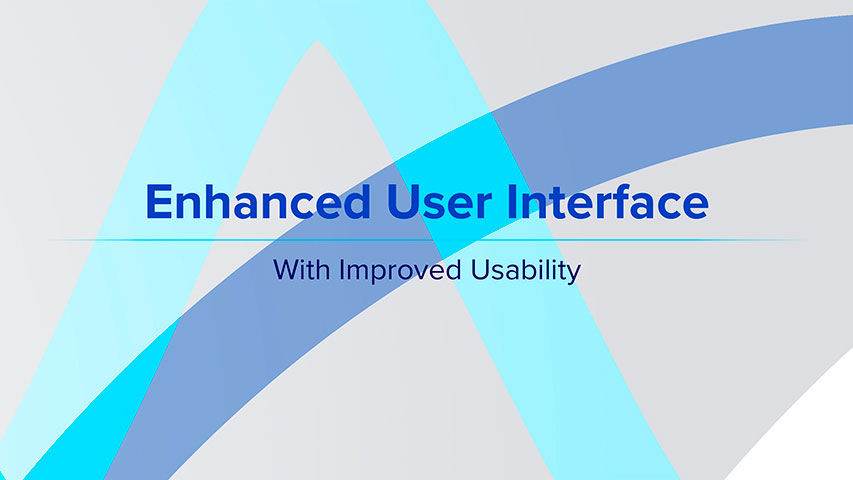 Enhanced User Interface

With Improved Usability